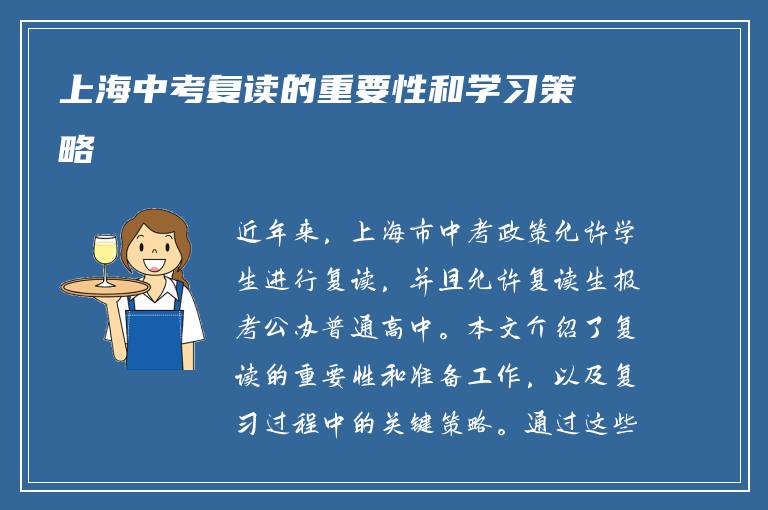 上海中考复读的重要性和学习策略

近年来，上海市中考政策允许学生进行复读，并且允许复读生报考公办普通高中。本文介绍了复读的重要性和准备工作，以及复习过程中的关键策略。通过这些